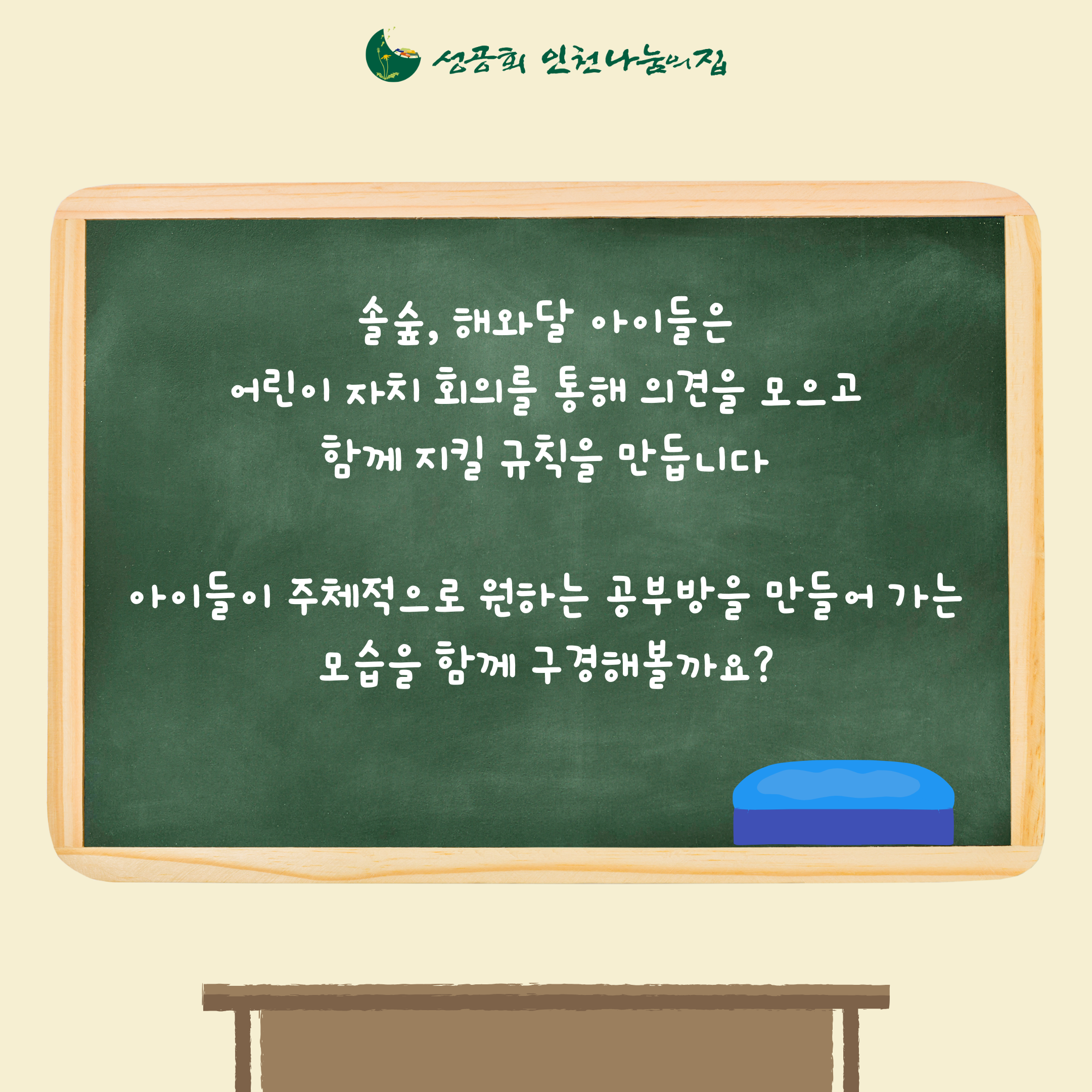 성공회 인천나눔의집

솔숲, 해와달 아이들은
어린이 자치 회의를 통해 의견을 모으고
함께 지킬 규칙을 만듭니다

아이들이 주체적으로 원하는 공부방을 만들어 가는
모습을 함께 구경해볼까요?